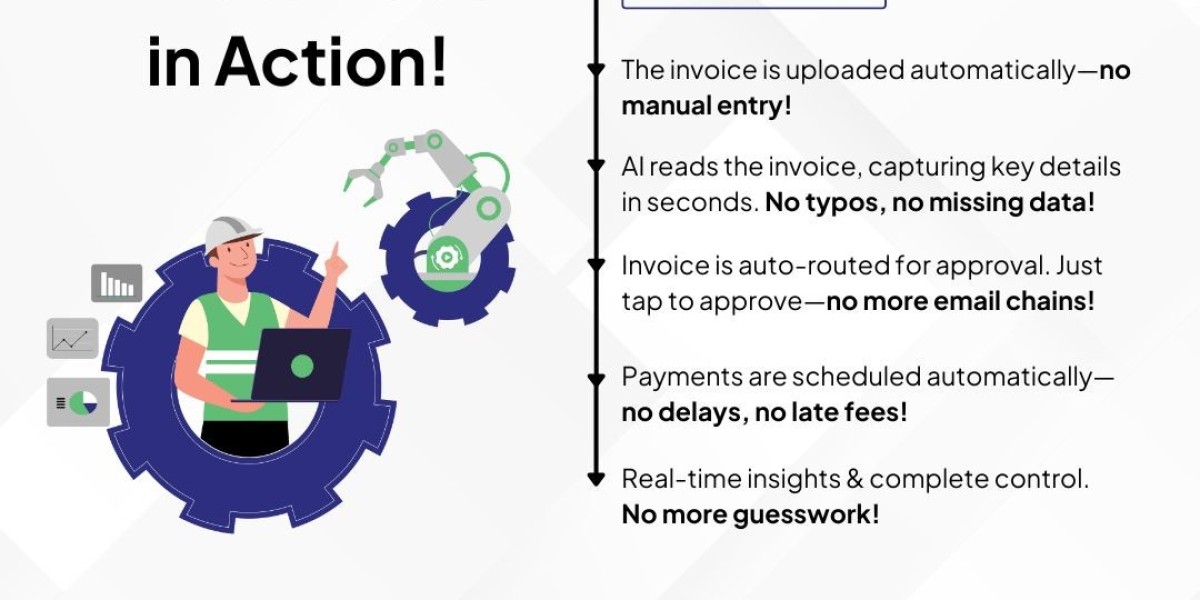 in Action!

The invoice is uploaded automatically—no manual entry!

AI reads the invoice, capturing key details in seconds. No typos, no missing data!

Invoice is auto-routed for approval. Just tap to approve—no more email chains!

Payments are scheduled automatically—no delays, no late fees!

Real-time insights & complete control. No more guesswork!